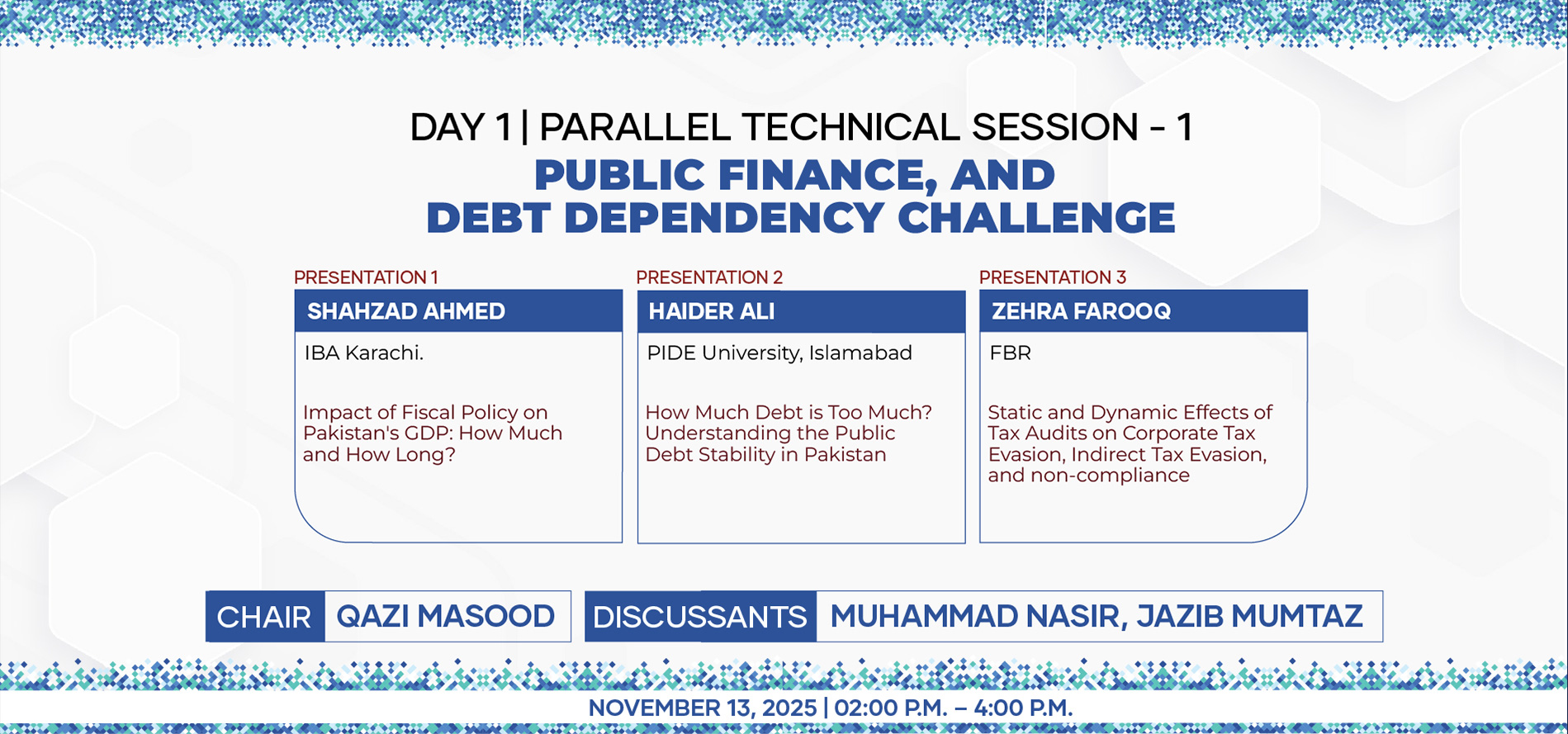 DAY 1 | PARALLEL TECHNICAL SESSION - 1
PUBLIC FINANCE, AND DEBT DEPENDENCY CHALLENGE

PRESENTATION 1
SHAHZAD AHMED
IBA Karachi.
Impact of Fiscal Policy on Pakistan's GDP: How Much and How Long?

PRESENTATION 2
HAIDER ALI
PIDE University, Islamabad
How Much Debt is Too Much? Understanding the Public Debt Stability in Pakistan

PRESENTATION 3
ZEHRA FAROOQ
FBR
Static and Dynamic Effects of Tax Audits on Corporate Tax Evasion, Indirect Tax Evasion, and non-compliance

CHAIR QAZI MASOOD
DISCUSSANTS MUHAMMAD NASIR, JAZIB MUMTAZ

NOVEMBER 13, 2025 | 02:00 P.M. – 4:00 P.M.